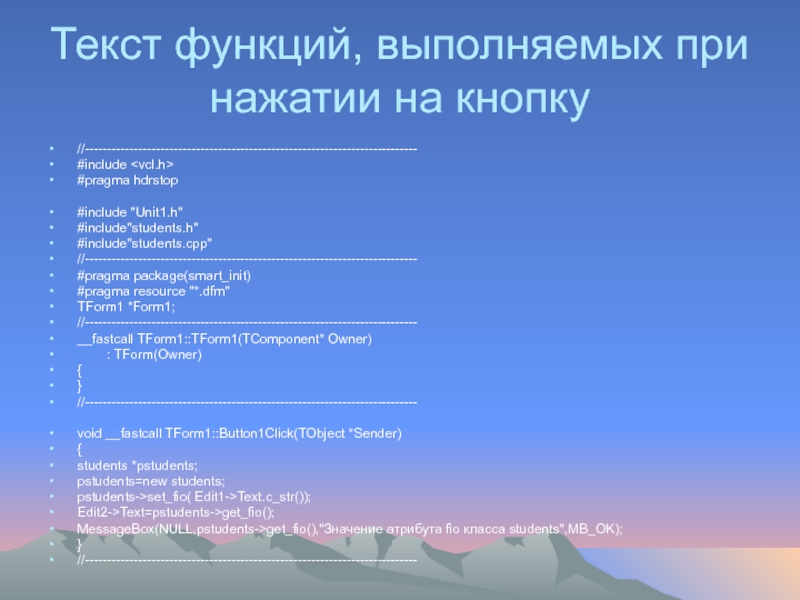 Текст функций, выполняемых при нажатии на кнопку

- //---------------------------------------------------------------------------
- #include <vcl.h>
- #pragma hdrstop

- #include "Unit1.h"
- #include"students.h"
- #include"students.cpp"
- //---------------------------------------------------------------------------
- #pragma package(smart_init)
- #pragma resource "*.dfm"
- TForm1 *Form1;
- //---------------------------------------------------------------------------
- __fastcall TForm1::TForm1(TComponent* Owner)
- : TForm(Owner)
- {
- }
- //---------------------------------------------------------------------------

- void __fastcall TForm1::Button1Click(TObject *Sender)
- {
- students *pstudents;
- pstudents=new students;
- pstudents->set_fio( Edit1->Text.c_str());
- Edit2->Text=pstudents->get_fio();
- MessageBox(NULL,pstudents->get_fio(),"Значение атрибута fio класса students",MB_OK);
- }
- //---------------------------------------------------------------------------